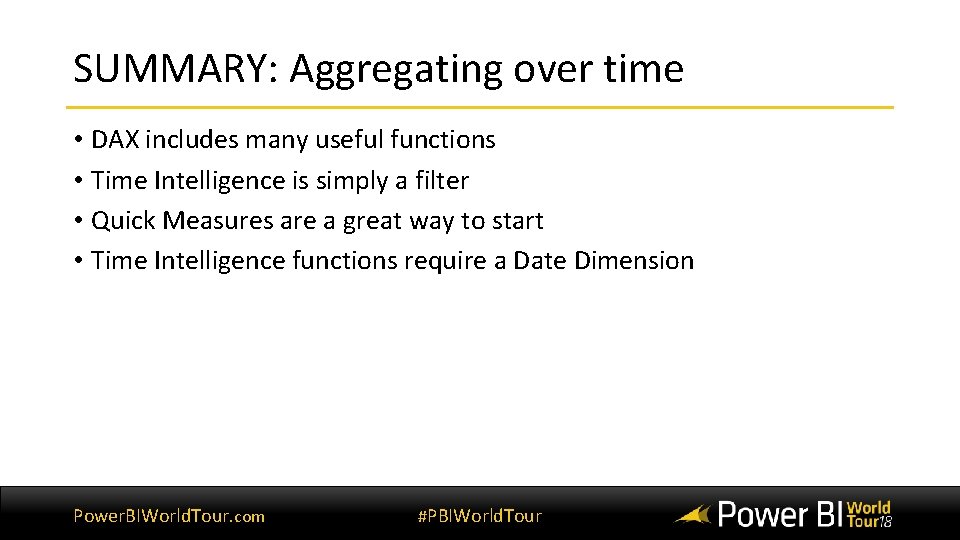 SUMMARY: Aggregating over time

• DAX includes many useful functions
• Time Intelligence is simply a filter
• Quick Measures are a great way to start
• Time Intelligence functions require a Date Dimension

PowerBIWorldTour.com

#PBIWorldTour

Power BI World Tour18